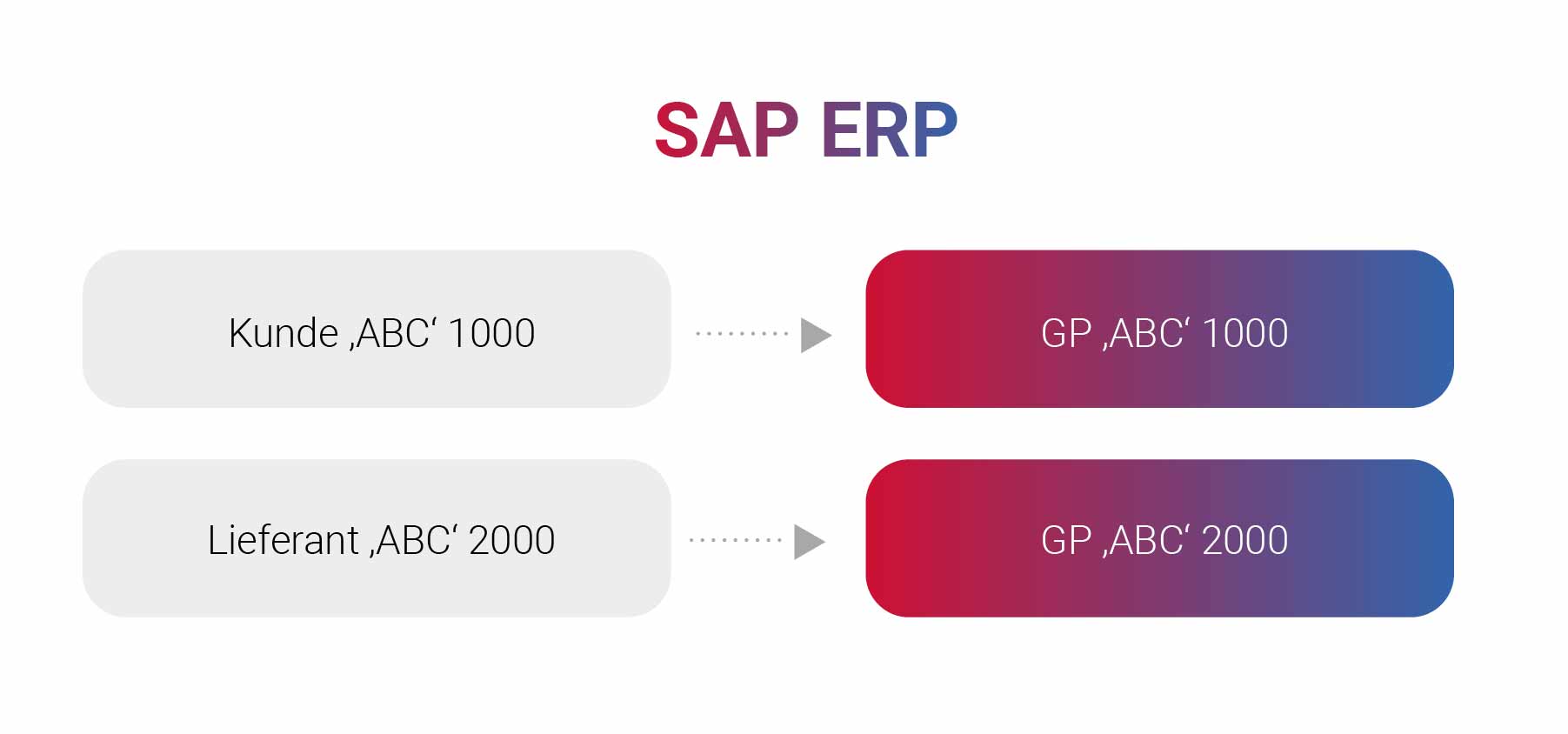 SAP ERP

Kunde ‚ABC‘ 1000

GP ‚ABC‘ 1000

Lieferant ‚ABC‘ 2000

GP ‚ABC‘ 2000